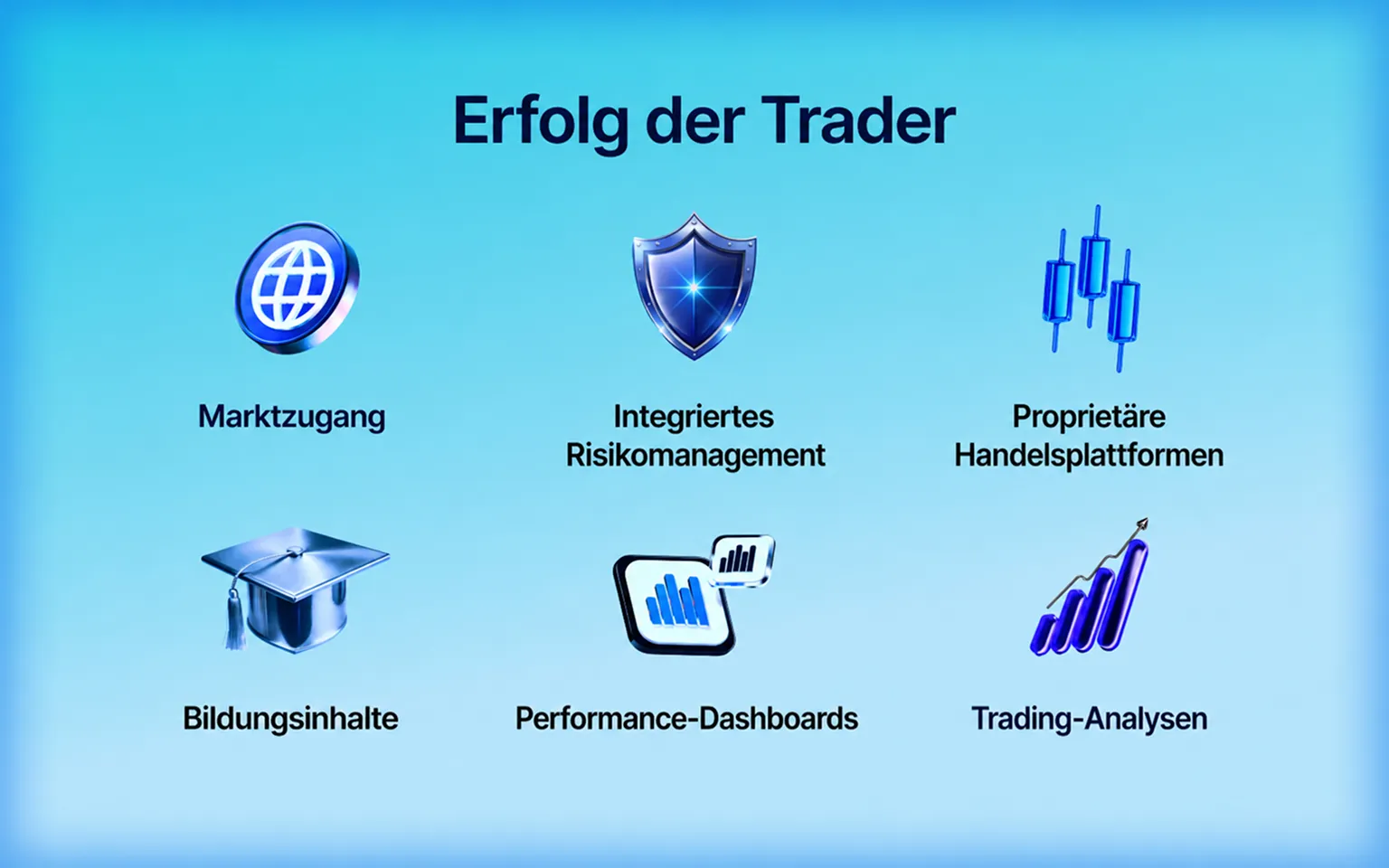 Erfolg der Trader

Marktzugang

Integriertes Risikomanagement

Proprietäre Handelsplattformen

Bildungsinhalte

Performance-Dashboards

Trading-Analysen